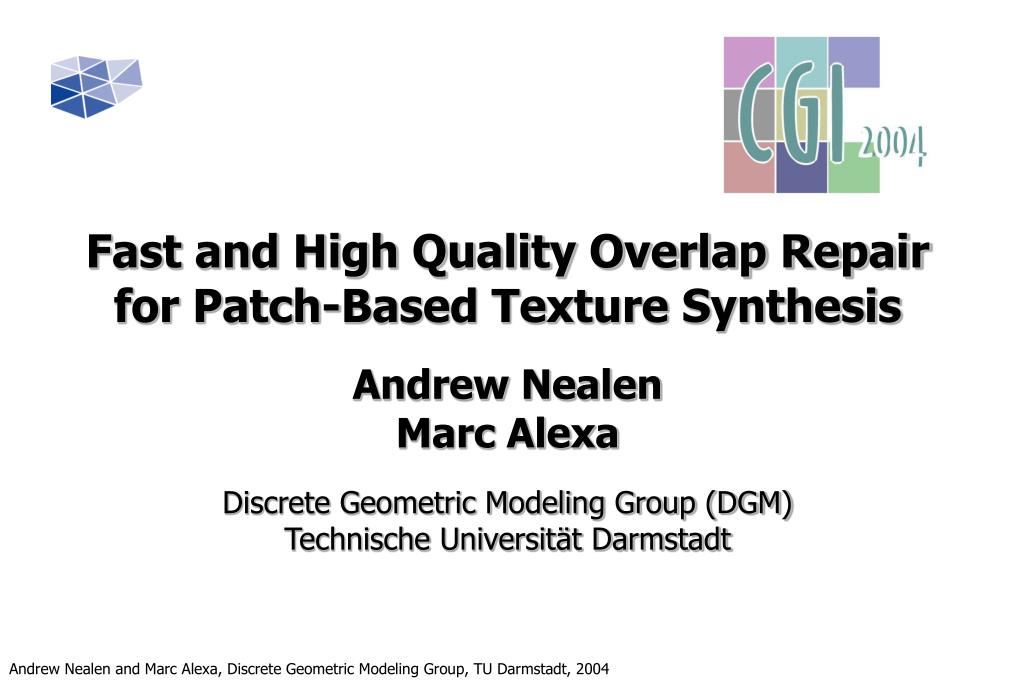 CGI 2004

Fast and High Quality Overlap Repair for Patch-Based Texture Synthesis

Andrew Nealen
Marc Alexa

Discrete Geometric Modeling Group (DGM)
Technische Universität Darmstadt

Andrew Nealen and Marc Alexa, Discrete Geometric Modeling Group, TU Darmstadt, 2004